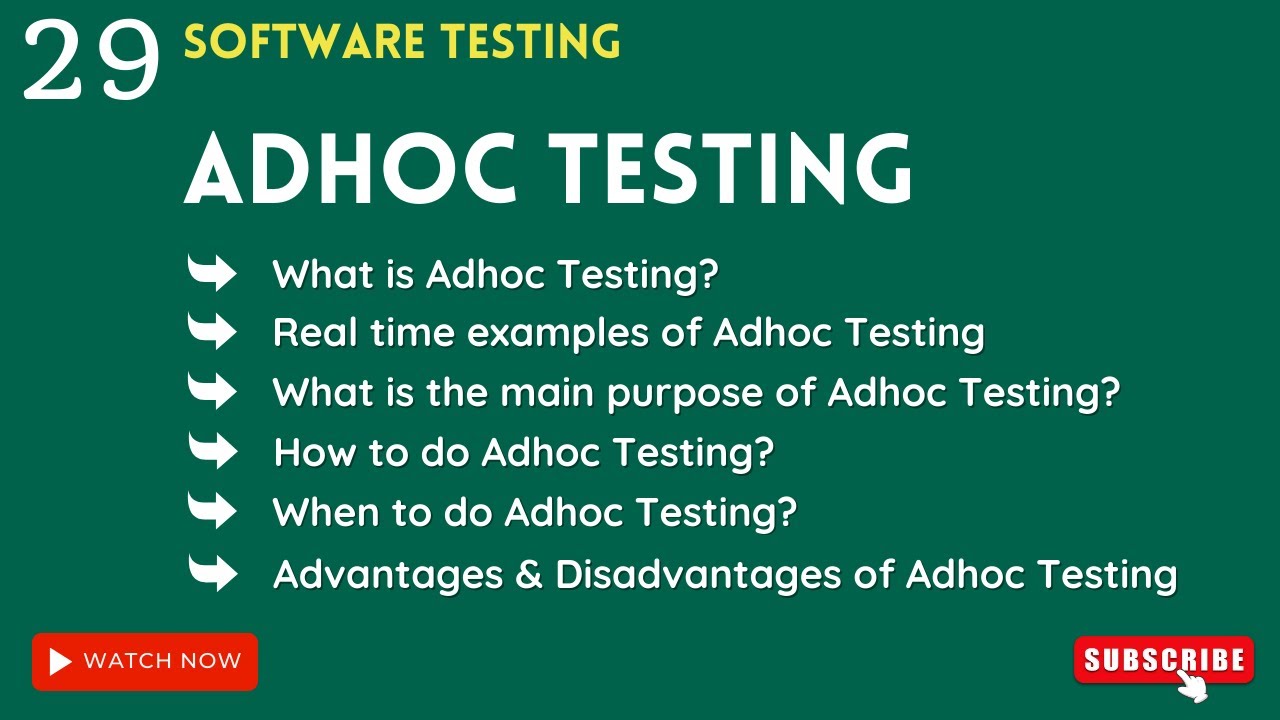 29 SOFTWARE TESTING

ADHOC TESTING

What is Adhoc Testing?
Real time examples of Adhoc Testing
What is the main purpose of Adhoc Testing?
How to do Adhoc Testing?
When to do Adhoc Testing?
Advantages & Disadvantages of Adhoc Testing

WATCH NOW

SUBSCRIBE